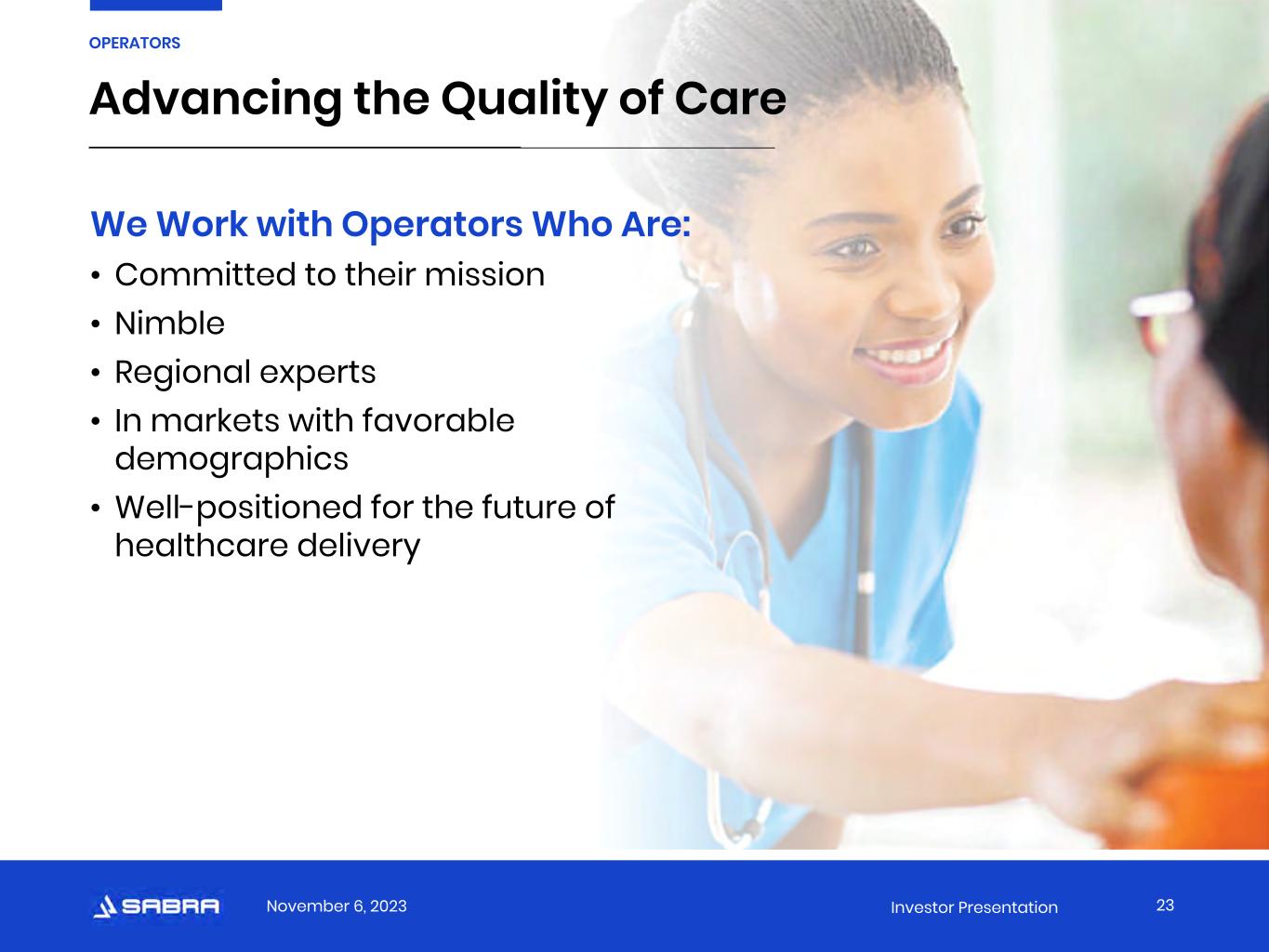 OPERATORS

Advancing the Quality of Care

We Work with Operators Who Are:

• Committed to their mission
• Nimble
• Regional experts
• In markets with favorable demographics
• Well-positioned for the future of healthcare delivery

SABRA November 6, 2023 Investor Presentation 23